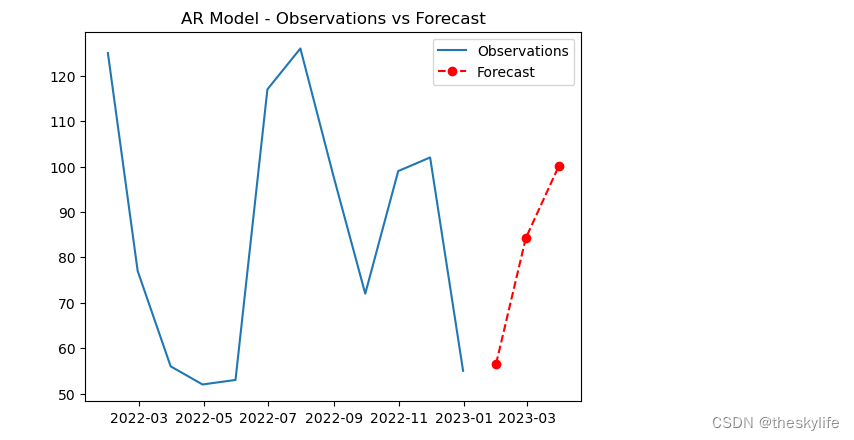 AR Model - Observations vs Forecast

Observations
Forecast

120
110
100
90
80
70
60
50

2022-03
2022-05
2022-07
2022-09
2022-11
2023-01
2023-03

CSDN @theskylife